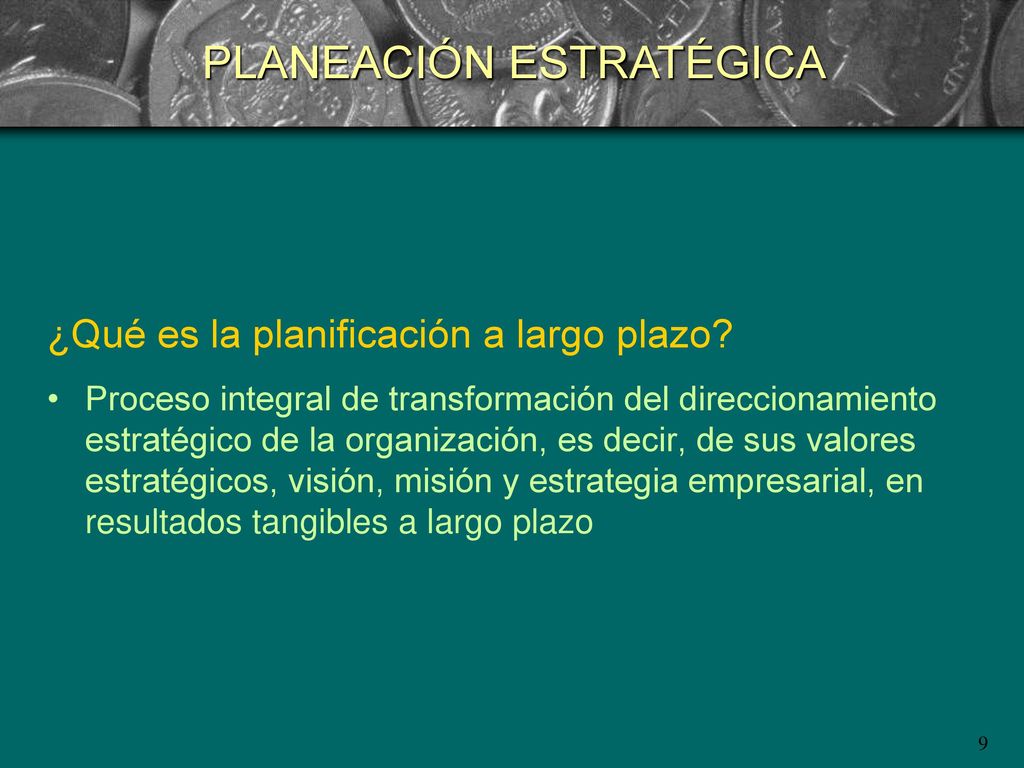 PLANEACIÓN ESTRATÉGICA

¿Qué es la planificación a largo plazo?

• Proceso integral de transformación del direccionamiento estratégico de la organización, es decir, de sus valores estratégicos, visión, misión y estrategia empresarial, en resultados tangibles a largo plazo

9